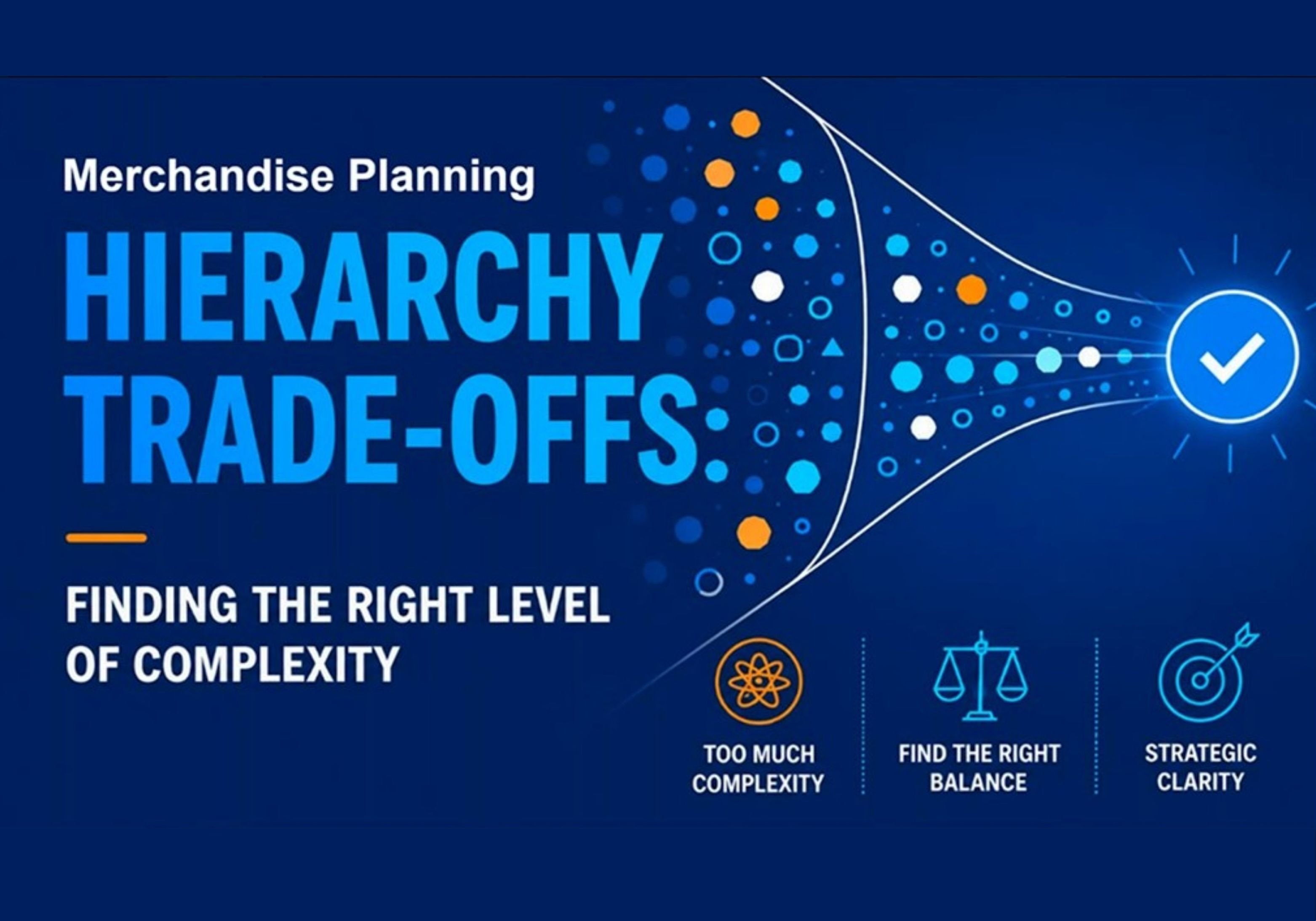 Merchandise Planning

HIERARCHY TRADE-OFFS:

FINDING THE RIGHT LEVEL OF COMPLEXITY

TOO MUCH COMPLEXITY

FIND THE RIGHT BALANCE

STRATEGIC CLARITY